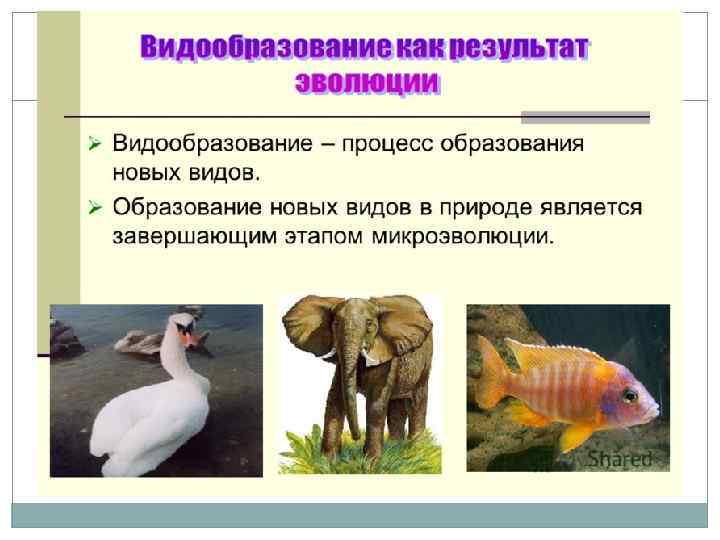 Видообразование как результат эволюции

➢ Видообразование – процесс образования новых видов.

➢ Образование новых видов в природе является завершающим этапом микроэволюции.

Shared